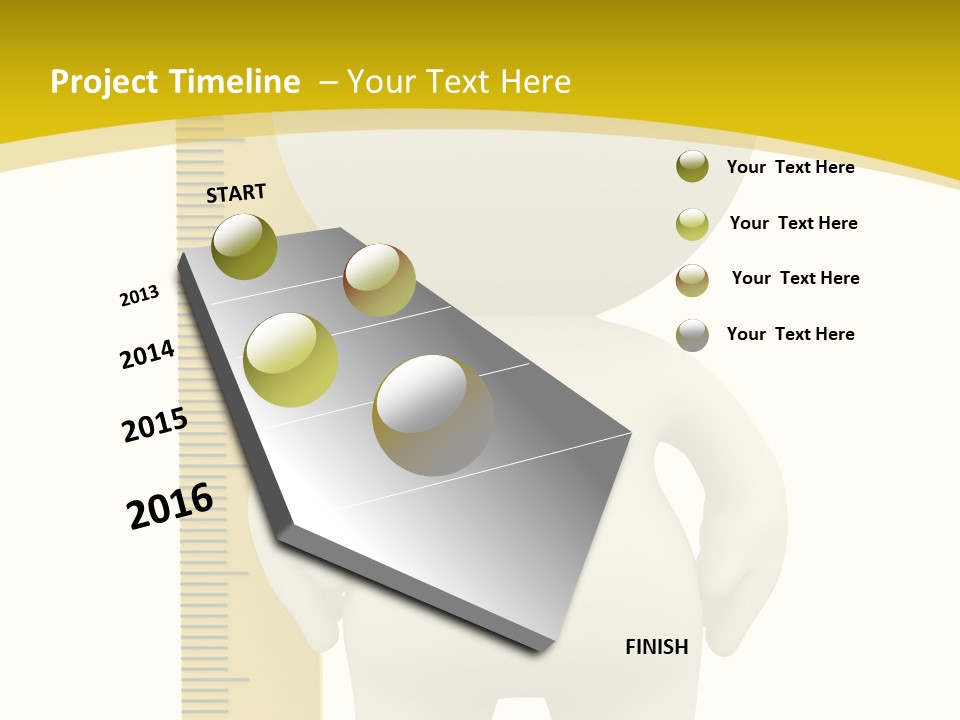 Project Timeline – Your Text Here

START

2013

2014

2015

2016

FINISH

Your Text Here

Your Text Here

Your Text Here

Your Text Here